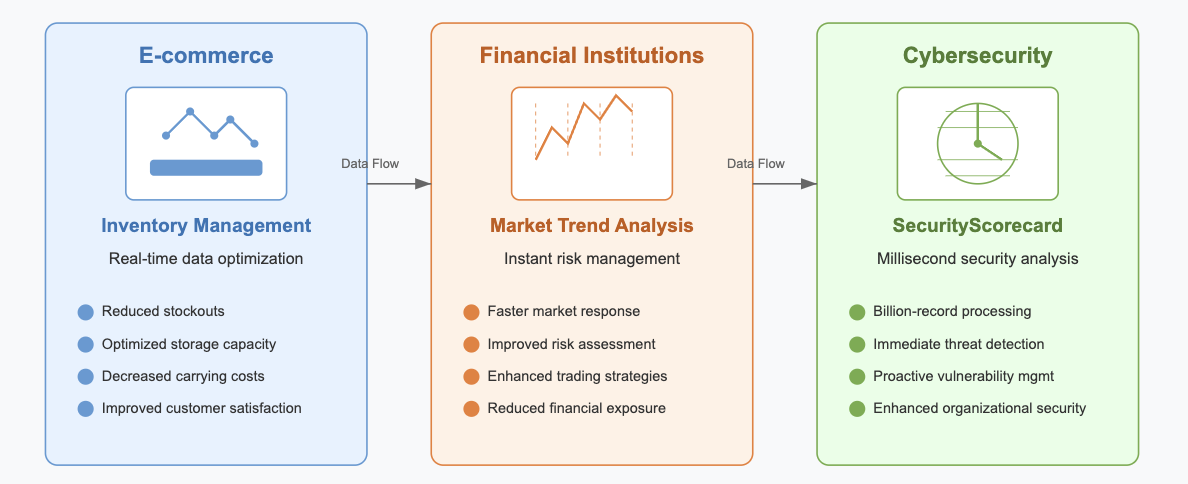 E-commerce

Inventory Management

Real-time data optimization

Reduced stockouts
Optimized storage capacity
Decreased carrying costs
Improved customer satisfaction

Data Flow

Financial Institutions

Market Trend Analysis

Instant risk management

Faster market response
Improved risk assessment
Enhanced trading strategies
Reduced financial exposure

Data Flow

Cybersecurity

SecurityScorecard

Millisecond security analysis

Billion-record processing
Immediate threat detection
Proactive vulnerability mgmt
Enhanced organizational security